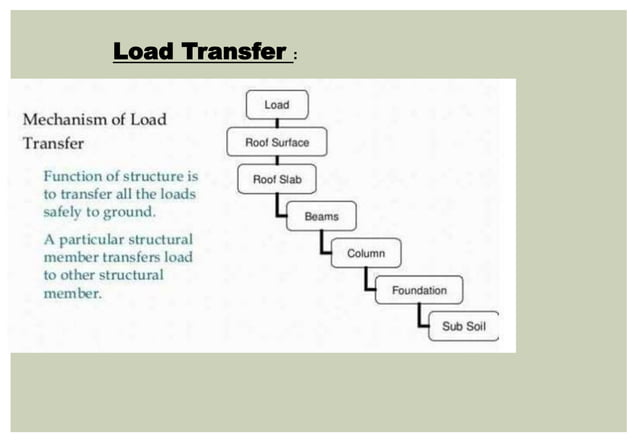 Load Transfer :

Mechanism of Load Transfer

Function of structure is to transfer all the loads safely to ground.

A particular structural member transfers load to other structural member.

Load

Roof Surface

Roof Slab

Beams

Column

Foundation

Sub Soil